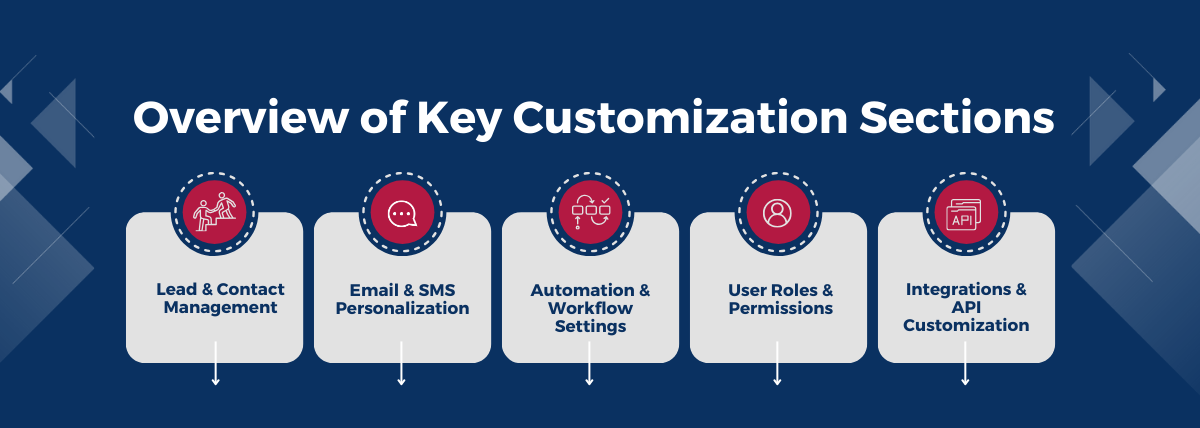 Overview of Key Customization Sections

Lead & Contact Management

Email & SMS Personalization

Automation & Workflow Settings

User Roles & Permissions

API

Integrations & API Customization